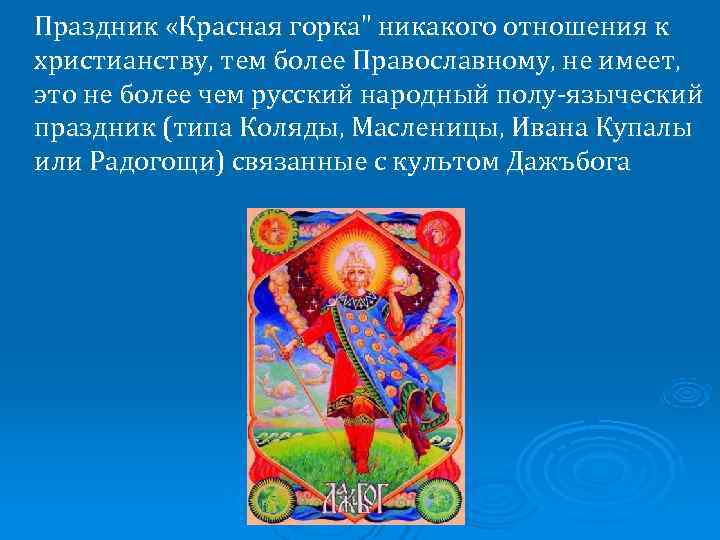 Праздник «Красная горка" никакого отношения к христианству, тем более Православному, не имеет, это не более чем русский народный полу-языческий праздник (типа Коляды, Масленицы, Ивана Купалы или Радогощи) связанные с культом Дажъбога

ДАЖЬБОГ